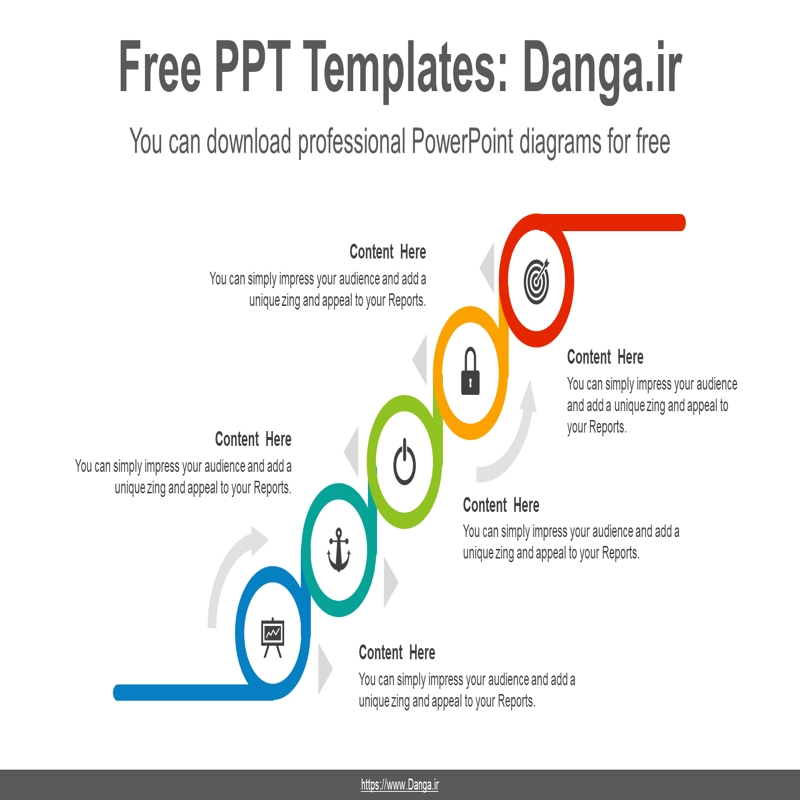 Free PPT Templates: Danga.ir

You can download professional PowerPoint diagrams for free

Content Here
You can simply impress your audience and add a unique zing and appeal to your Reports.

Content Here
You can simply impress your audience and add a unique zing and appeal to your Reports.

Content Here
You can simply impress your audience and add a unique zing and appeal to your Reports.

Content Here
You can simply impress your audience and add a unique zing and appeal to your Reports.

Content Here
You can simply impress your audience and add a unique zing and appeal to your Reports.

https://www.Danga.ir